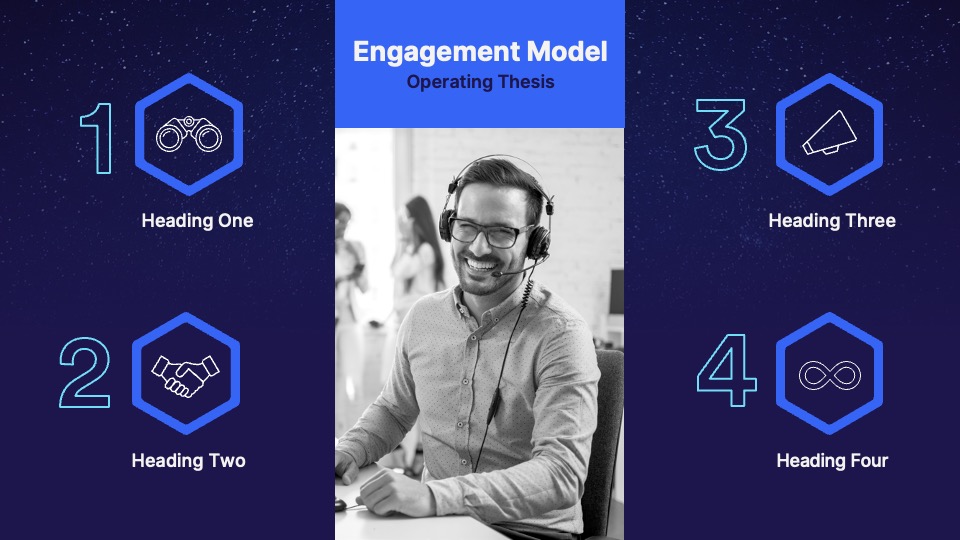 Engagement Model
Operating Thesis

1
Heading One

2
Heading Two

3
Heading Three

4
Heading Four